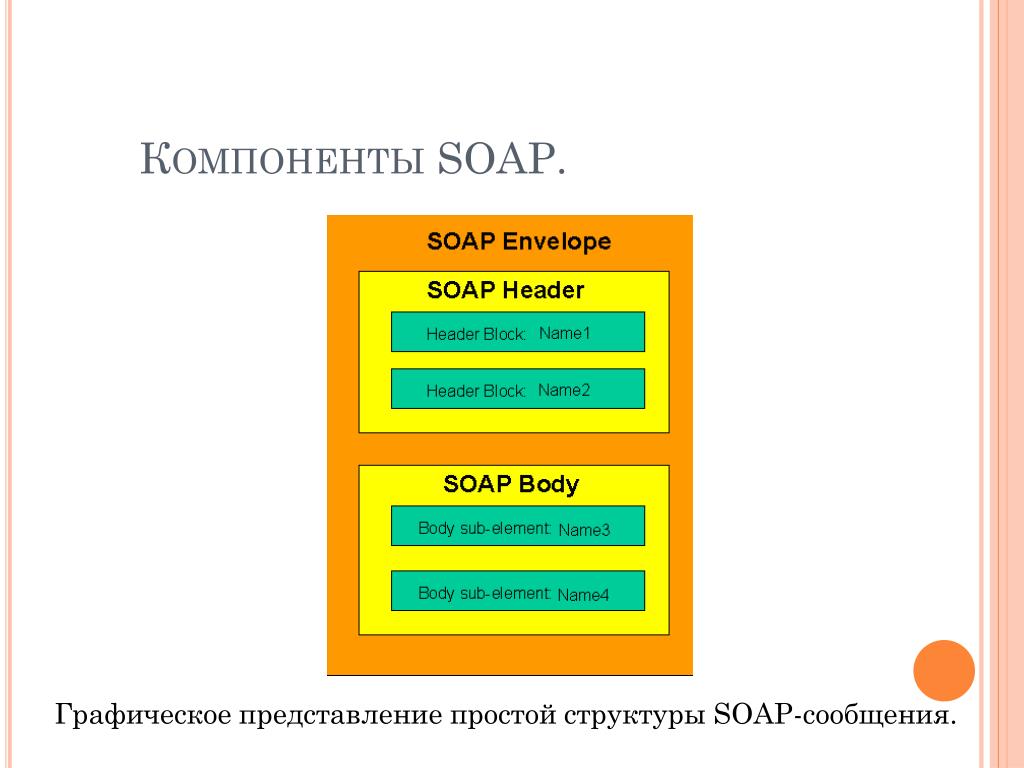 Компоненты SOAP.

SOAP Envelope

SOAP Header

Header Block: Name1

Header Block: Name2

SOAP Body

Body sub-element: Name3

Body sub-element: Name4

Графическое представление простой структуры SOAP-сообщения.